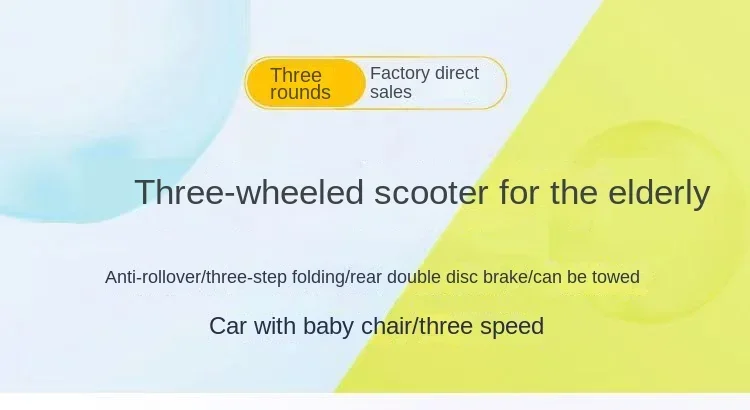 Three rounds

Factory direct sales

Three-wheeled scooter for the elderly

Anti-rollover/three-step folding/rear double disc brake/can be towed

Car with baby chair/three speed